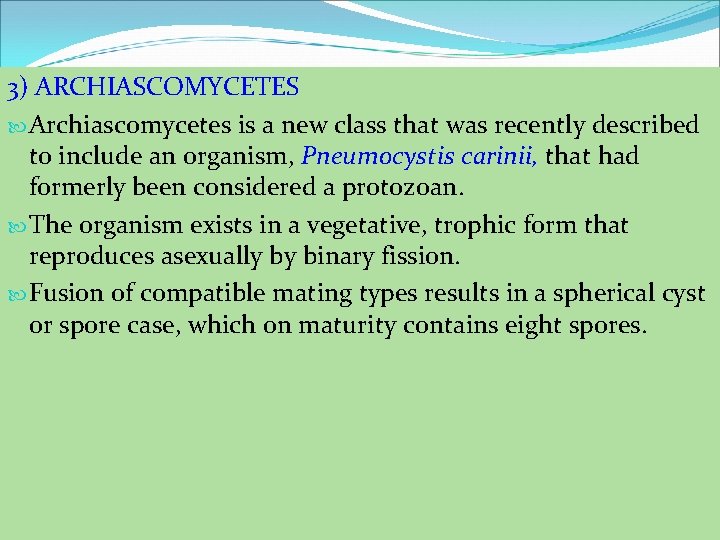 3) ARCHIASCOMYCETES

Archiascomycetes is a new class that was recently described to include an organism, Pneumocystis carinii, that had formerly been considered a protozoan.

The organism exists in a vegetative, trophic form that reproduces asexually by binary fission.

Fusion of compatible mating types results in a spherical cyst or spore case, which on maturity contains eight spores.